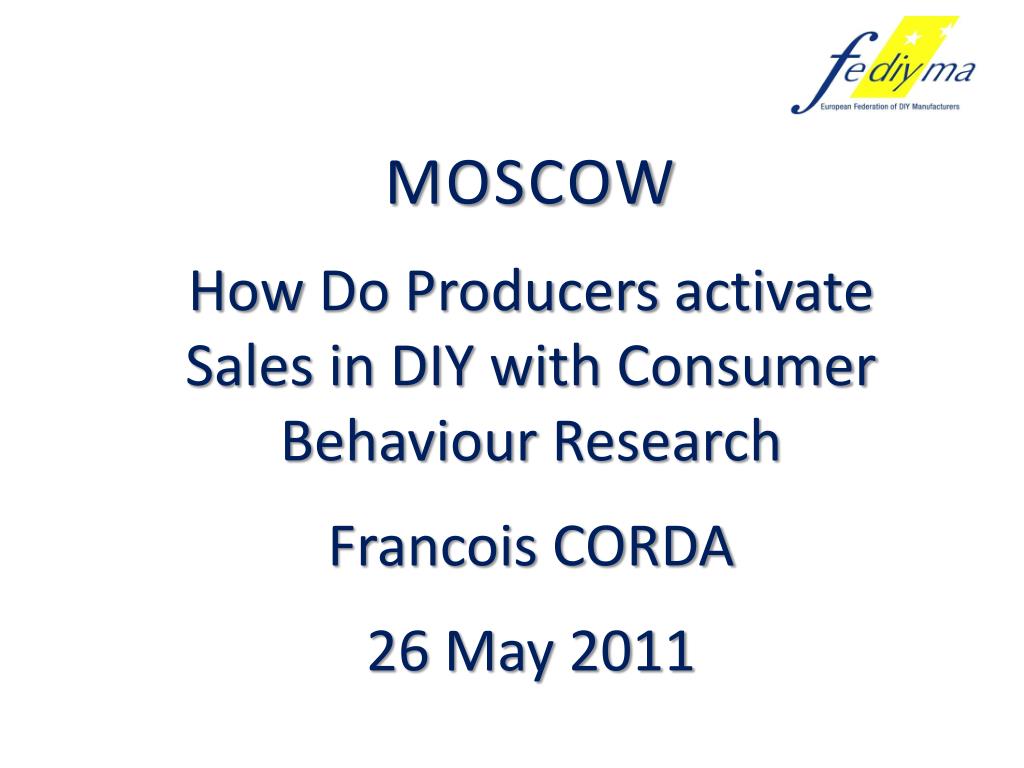 fediyma
European Federation of DIY Manufacturers

MOSCOW

How Do Producers activate Sales in DIY with Consumer Behaviour Research

Francois CORDA

26 May 2011